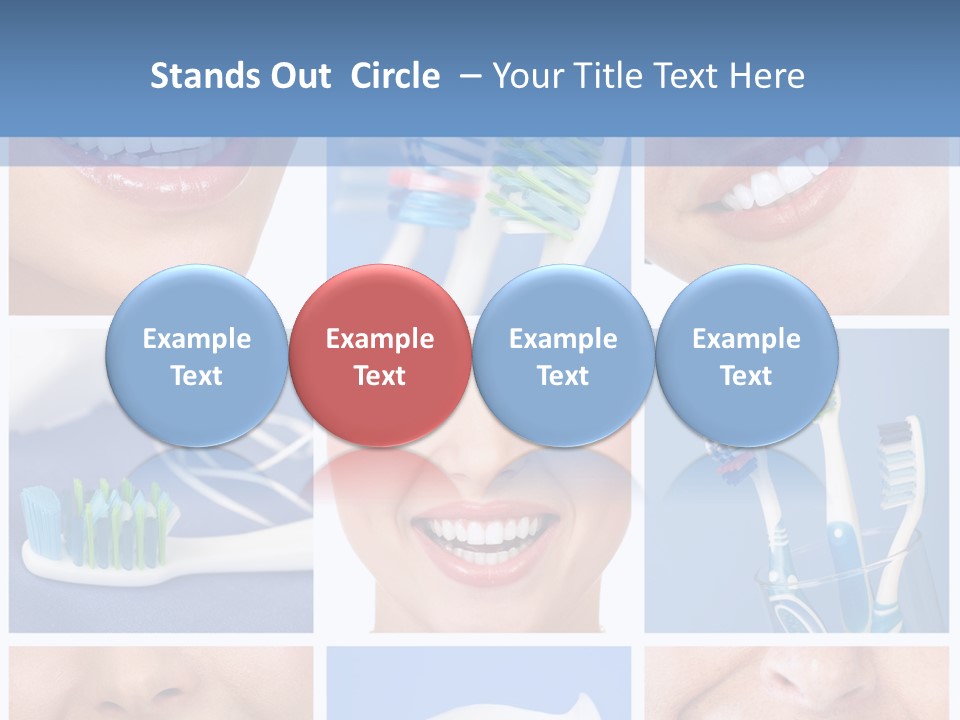 Stands Out Circle – Your Title Text Here

Example Text

Example Text

Example Text

Example Text